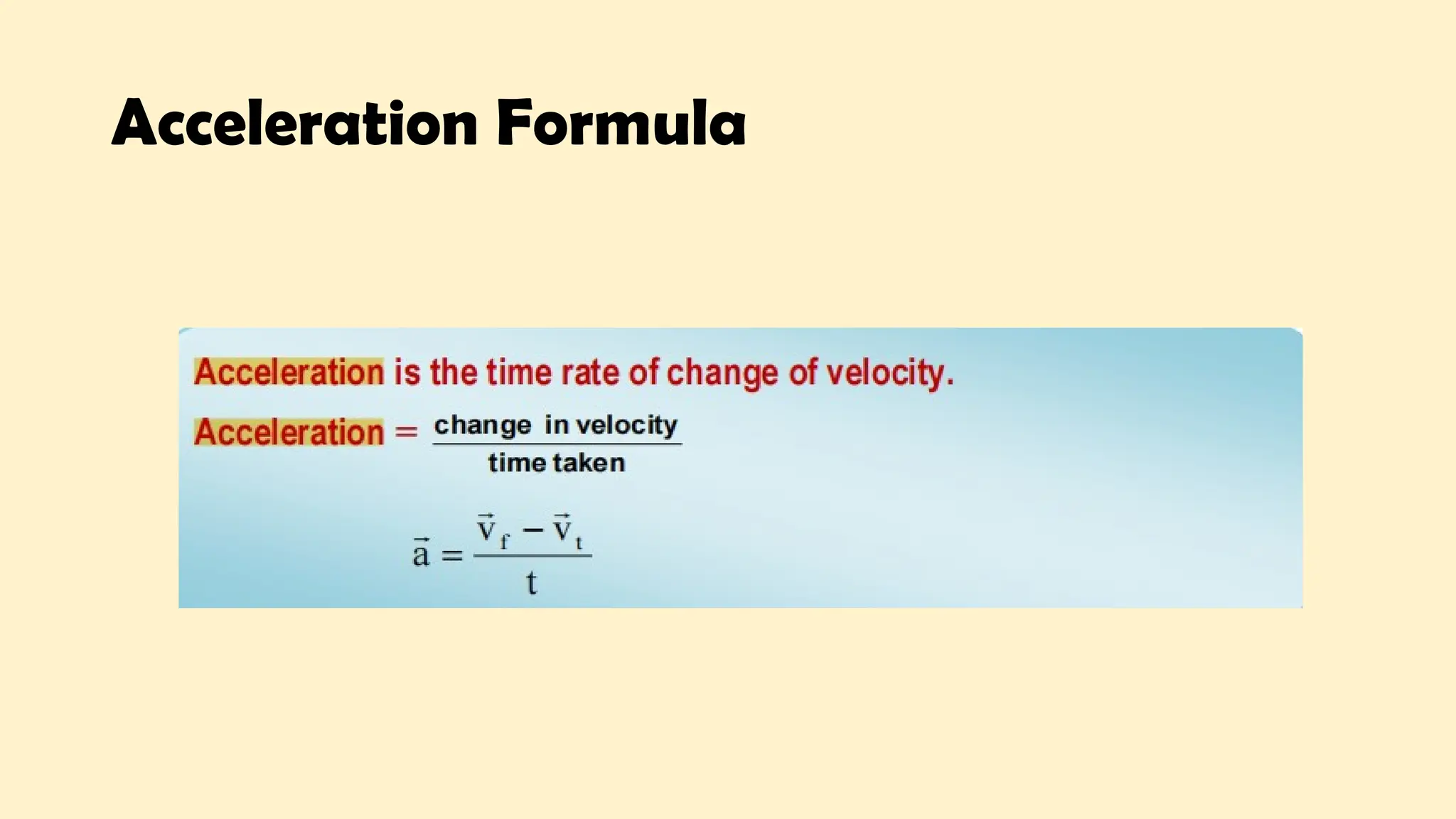 Acceleration Formula

Acceleration is the time rate of change of velocity.

Acceleration $= \frac{\text{change in velocity}}{\text{time taken}}$

$\vec{a} = \frac{\vec{v}_f - \vec{v}_t}{t}$